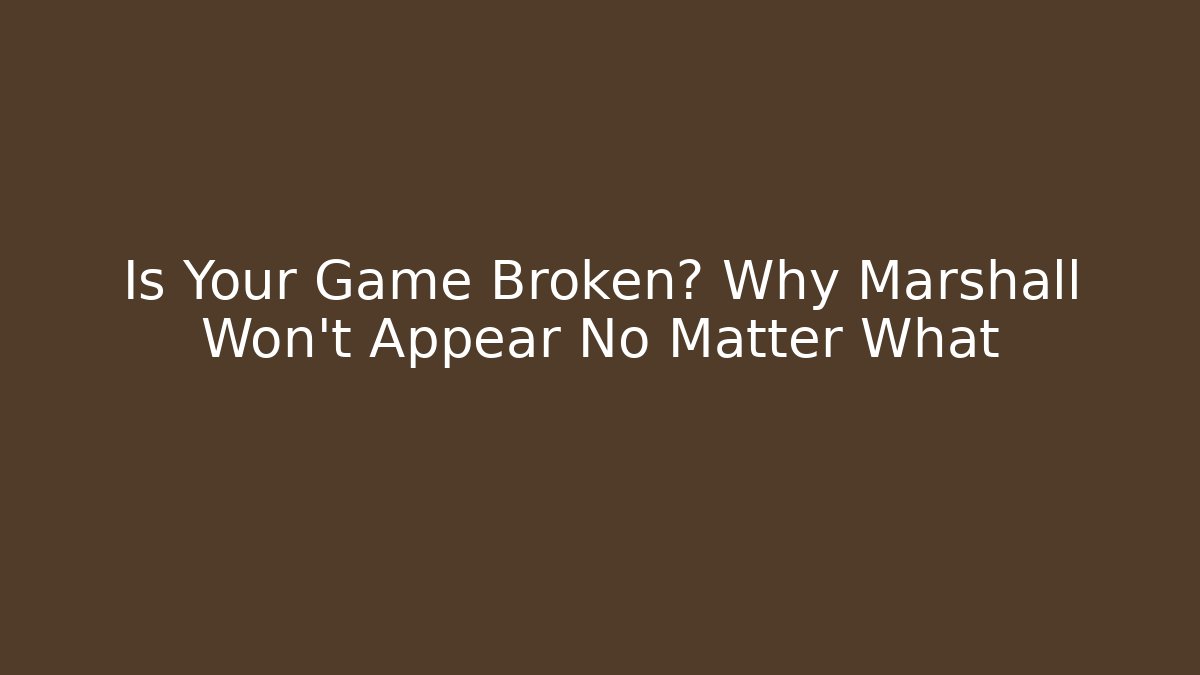 Is Your Game Broken? Why Marshall Won't Appear No Matter What